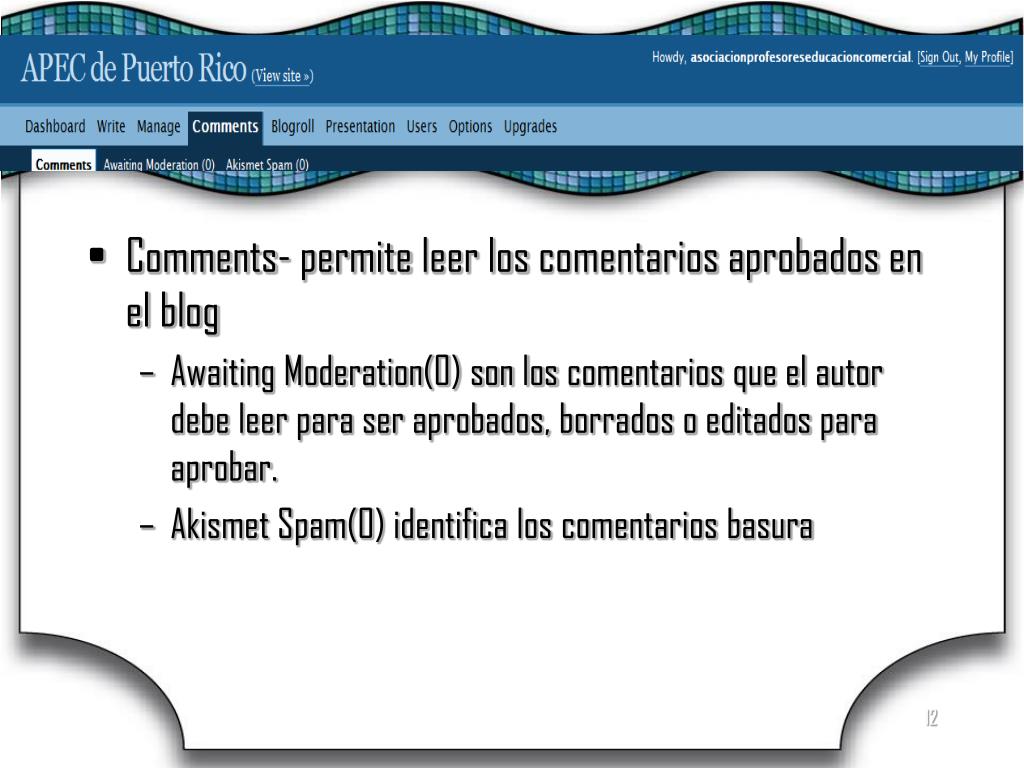 APEC de Puerto Rico (View site »)

Howdy, asociacionprofesoreseducacioncomercial. [Sign Out, My Profile]

Dashboard Write Manage Comments Blogroll Presentation Users Options Upgrades

Comments Awaiting Moderation (0) Akismet Spam (0)

• Comments- permite leer los comentarios aprobados en el blog
– Awaiting Moderation(0) son los comentarios que el autor debe leer para ser aprobados, borrados o editados para aprobar.
– Akismet Spam(0) identifica los comentarios basura

12